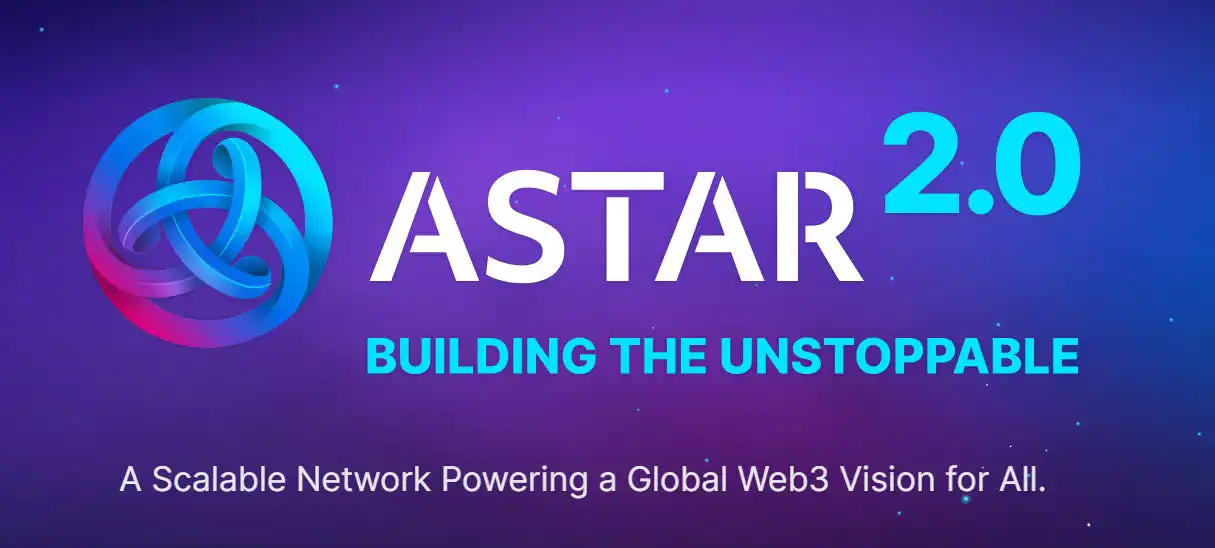 ASTAR 2.0

BUILDING THE UNSTOPPABLE

A Scalable Network Powering a Global Web3 Vision for All.